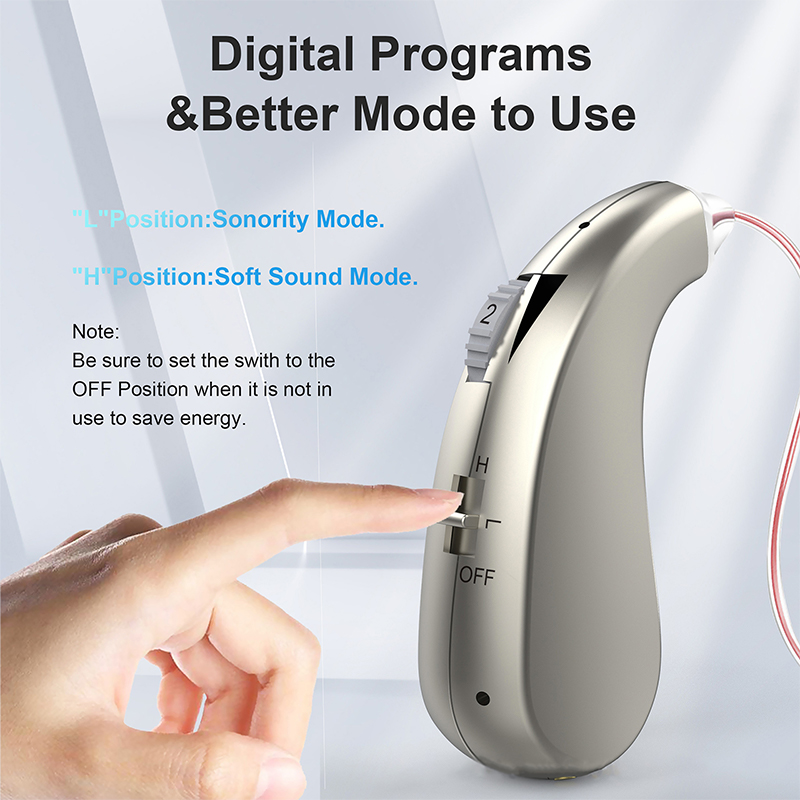 Digital Programs &Better Mode to Use

"L"Position:Sonority Mode.

"H"Position:Soft Sound Mode.

Note:
Be sure to set the swith to the OFF Position when it is not in use to save energy.

2

H

L

OFF